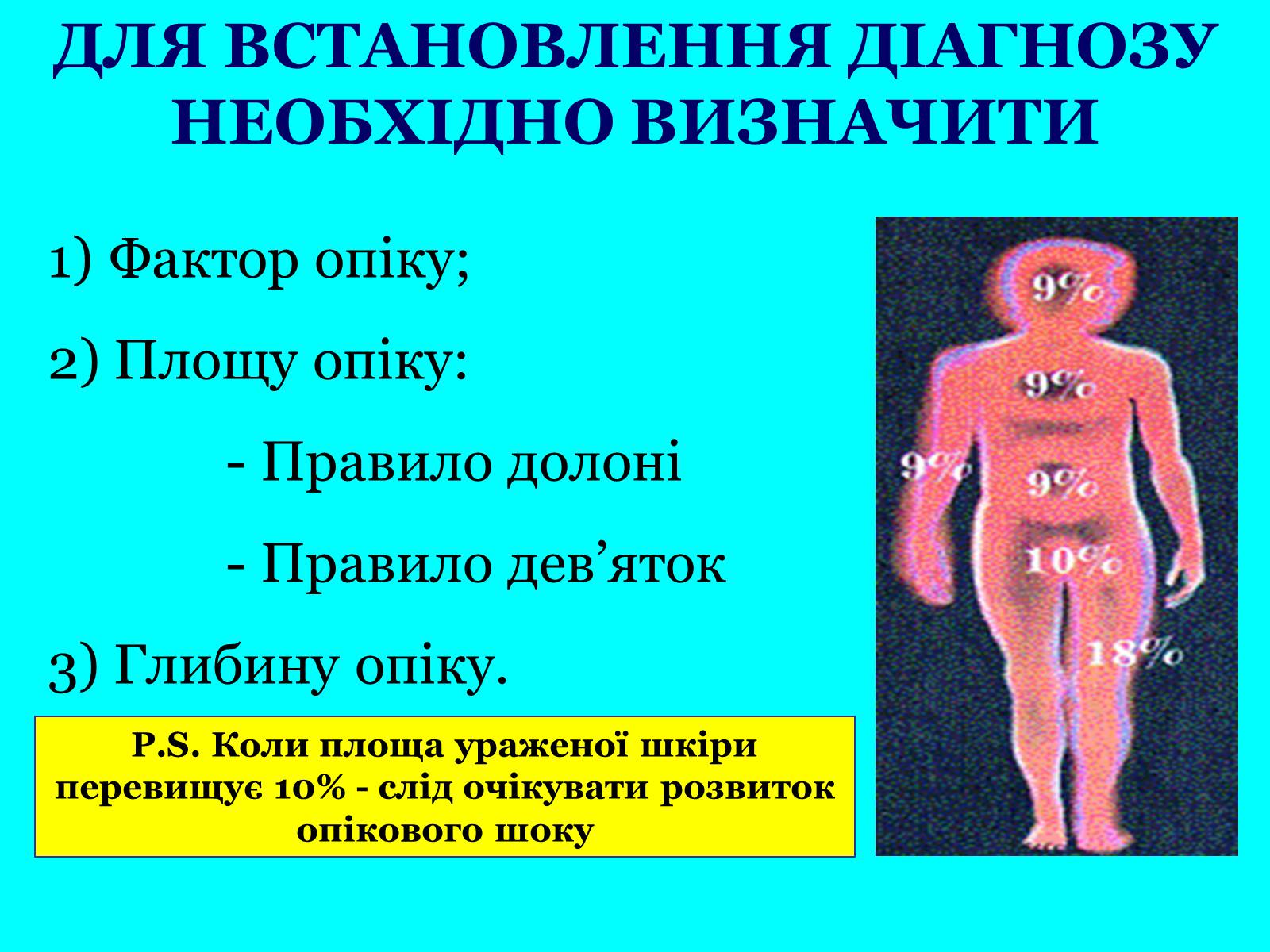 ДЛЯ ВСТАНОВЛЕННЯ ДІАГНОЗУ НЕОБХІДНО ВИЗНАЧИТИ

1) Фактор опіку;

2) Площу опіку:

- Правило долоні

- Правило дев’яток

3) Глибину опіку.

P.S. Коли площа ураженої шкіри перевищує 10% - слід очікувати розвиток опікового шоку

9%

9%

9%

9%

10%

18%